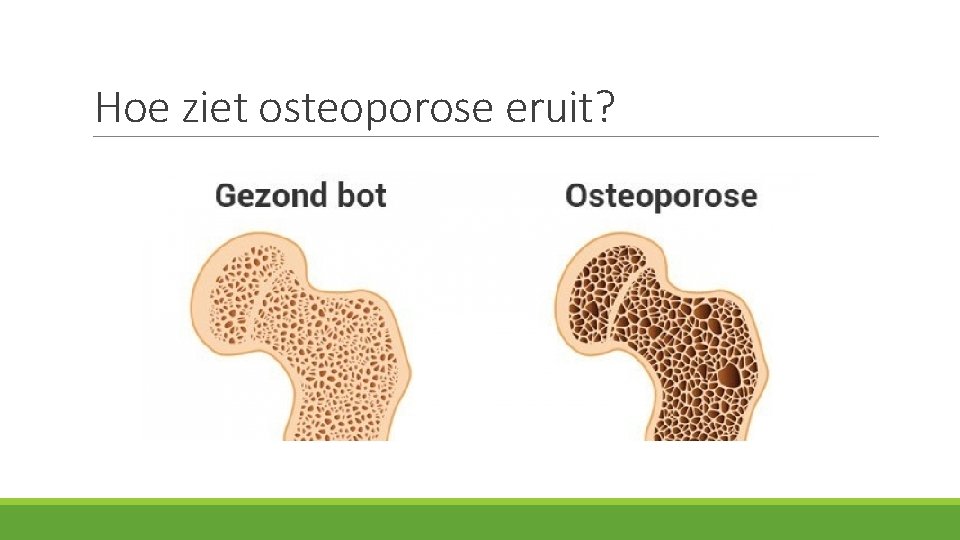 Hoe ziet osteoporose eruit?

Gezond bot

Osteoporose